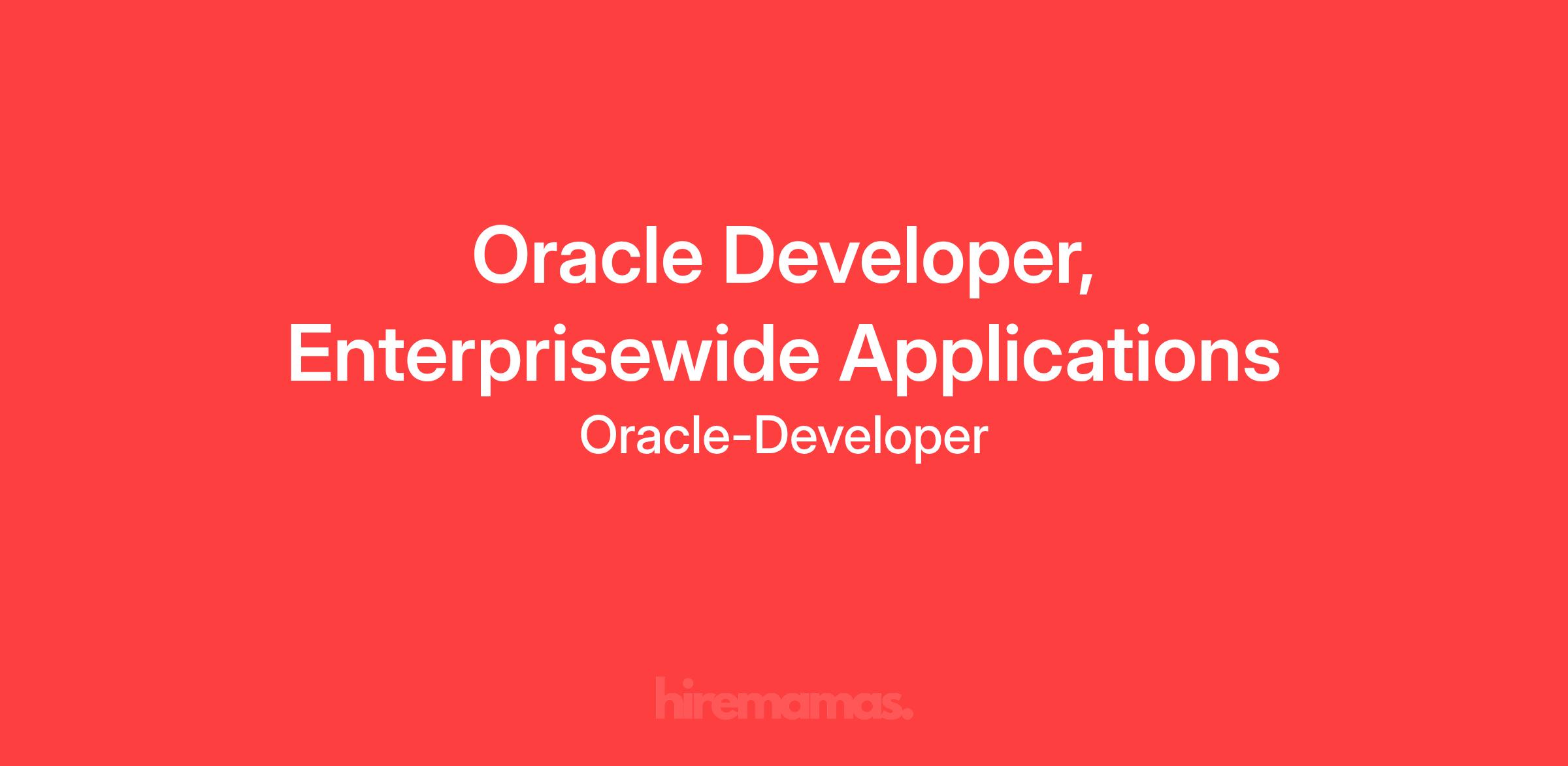 Oracle Developer, Enterprisewide Applications

Oracle-Developer

hiremamas.